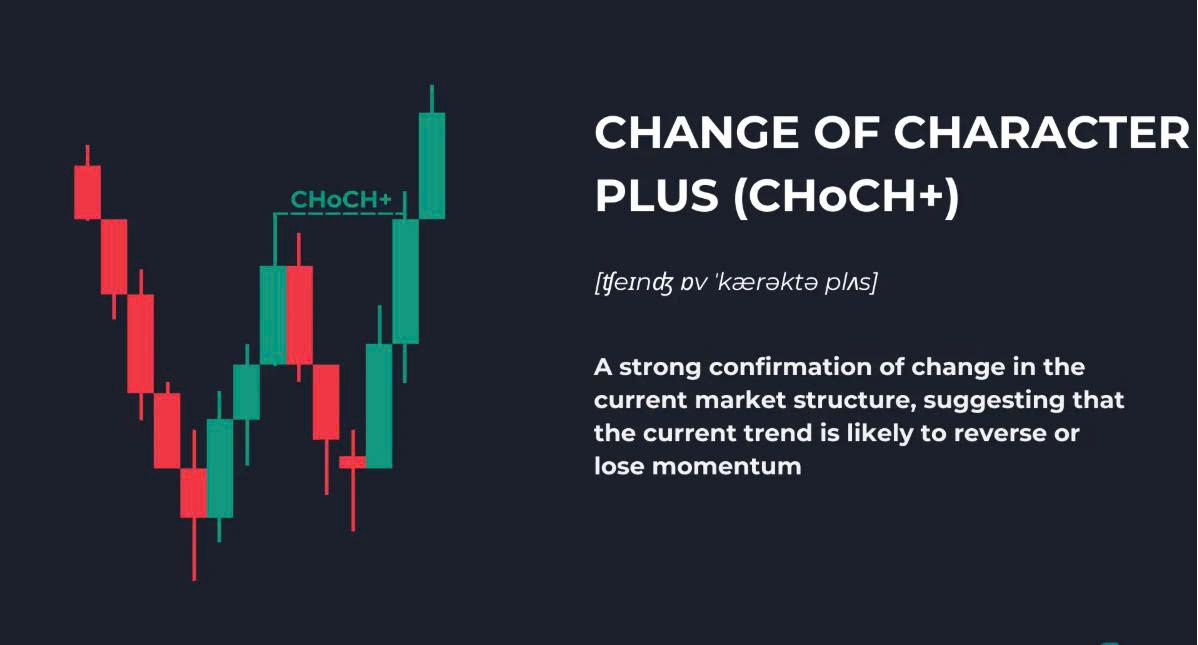 CHoCH+

CHANGE OF CHARACTER PLUS (CHoCH+)

[ʧeɪnʤ ɒv ˈkærəktə plʌs]

A strong confirmation of change in the current market structure, suggesting that the current trend is likely to reverse or lose momentum